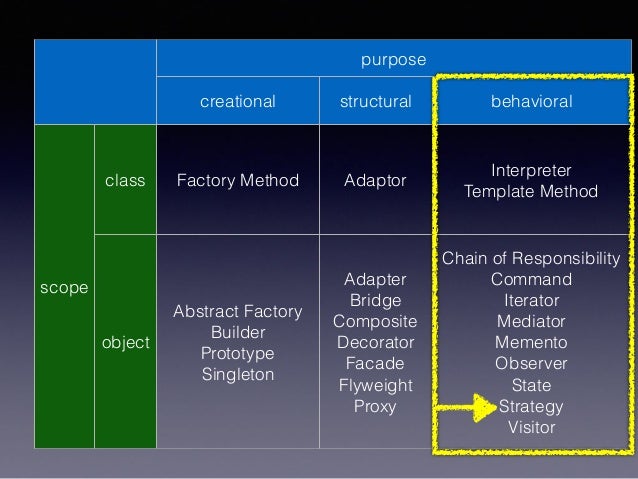 | | | purpose | | |
|---|---|---|---|---|
| | | creational | structural | behavioral |
| scope | class | Factory Method | Adaptor | Interpreter Template Method |
| scope | object | Abstract Factory Builder Prototype Singleton | Adapter Bridge Composite Decorator Facade Flyweight Proxy | Chain of Responsibility Command Iterator Mediator Memento Observer State Strategy Visitor |